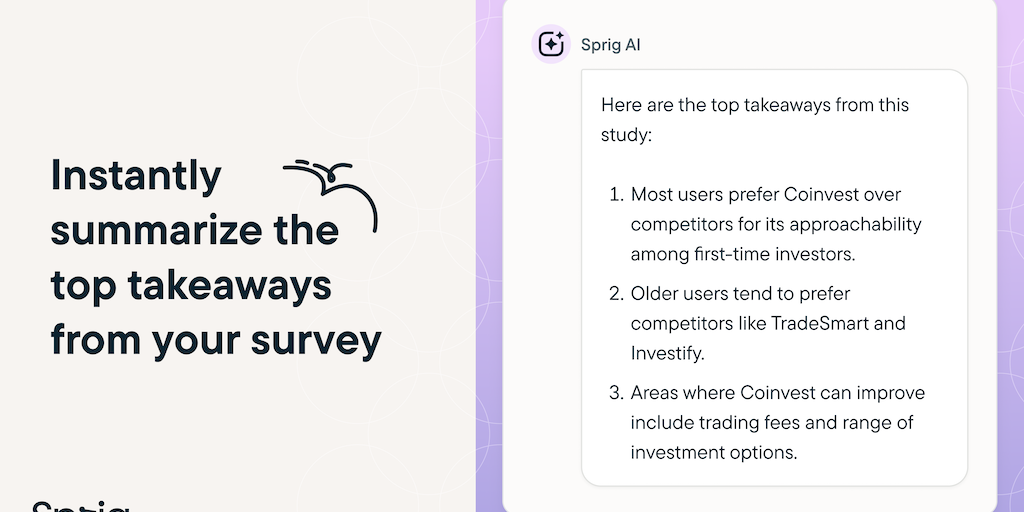 Instantly summarize the top takeaways from your survey

Sprig

Sprig AI

Here are the top takeaways from this study:

1. Most users prefer Coinvest over competitors for its approachability among first-time investors.
2. Older users tend to prefer competitors like TradeSmart and Investify.
3. Areas where Coinvest can improve include trading fees and range of investment options.